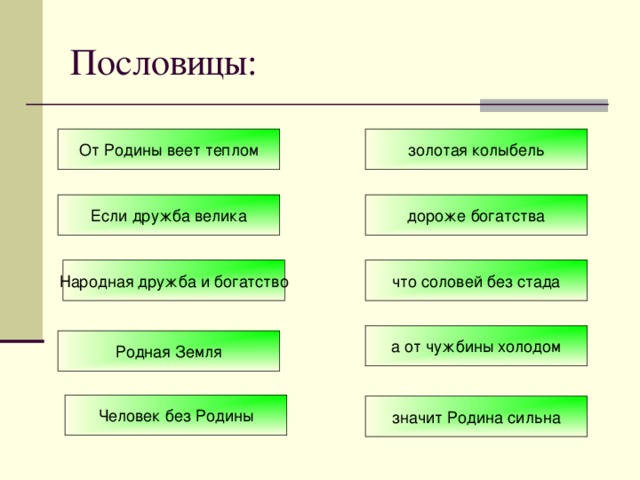 Пословицы:

От Родины веет теплом

Если дружба велика

Народная дружба и богатство

Родная Земля

Человек без Родины

золотая колыбель

дороже богатства

что соловей без стада

а от чужбины холодом

значит Родина сильна